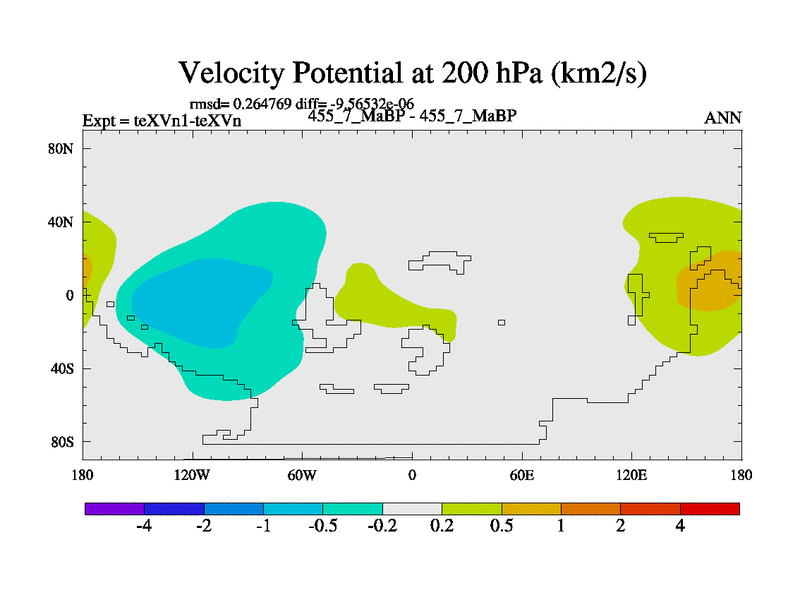 Velocity Potential at 200 hPa (km2/s)

rmsd= 0.264769 diff= -9.56532e-06

Expt = teXVn1-teXVn

455_7_MaBP - 455_7_MaBP

ANN

80N
40N
0
40S
80S

180
120W
60W
0
60E
120E
180

-4
-2
-1
-0.5
-0.2
0.2
0.5
1
2
4